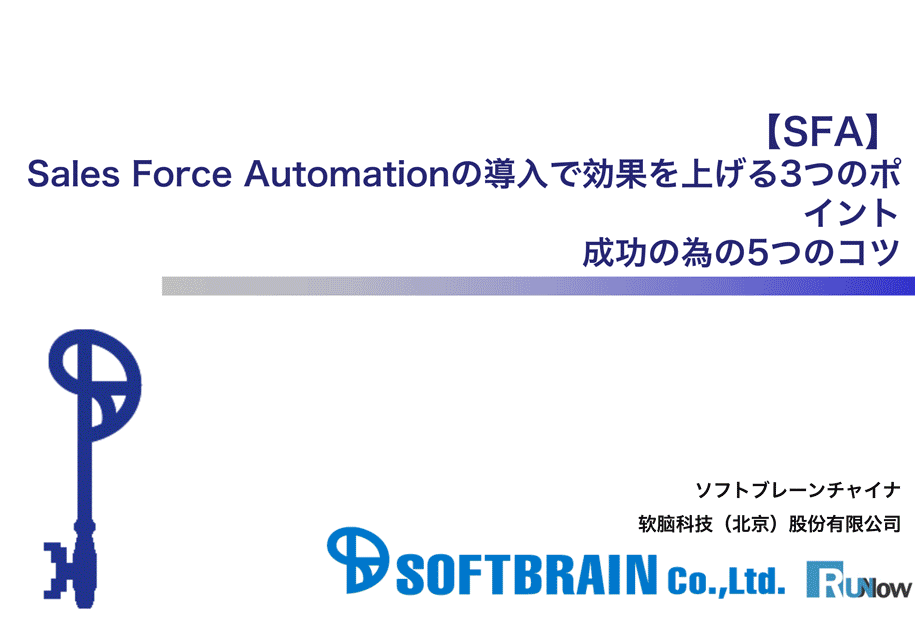 【SFA】
Sales Force Automationの導入で効果を上げる3つのポイント
成功の為の5つのコツ

ソフトブレーンチャイナ
软脑科技（北京）股份有限公司

SOFTBRAIN Co.,Ltd.

RUNow